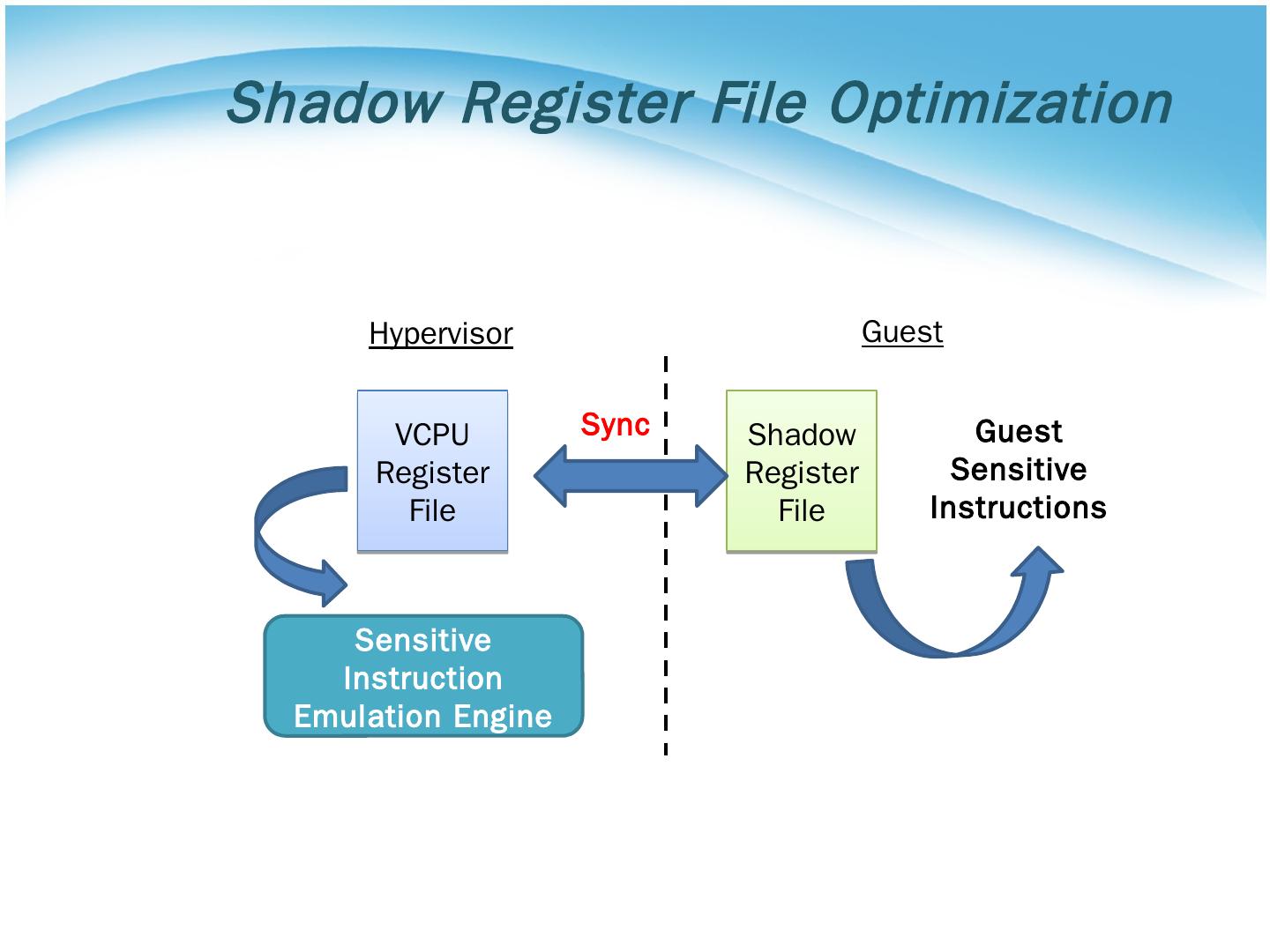 Shadow Register File Optimization

Hypervisor

Guest

VCPU Register File

Sync

Shadow Register File

Guest Sensitive Instructions

Sensitive Instruction Emulation Engine